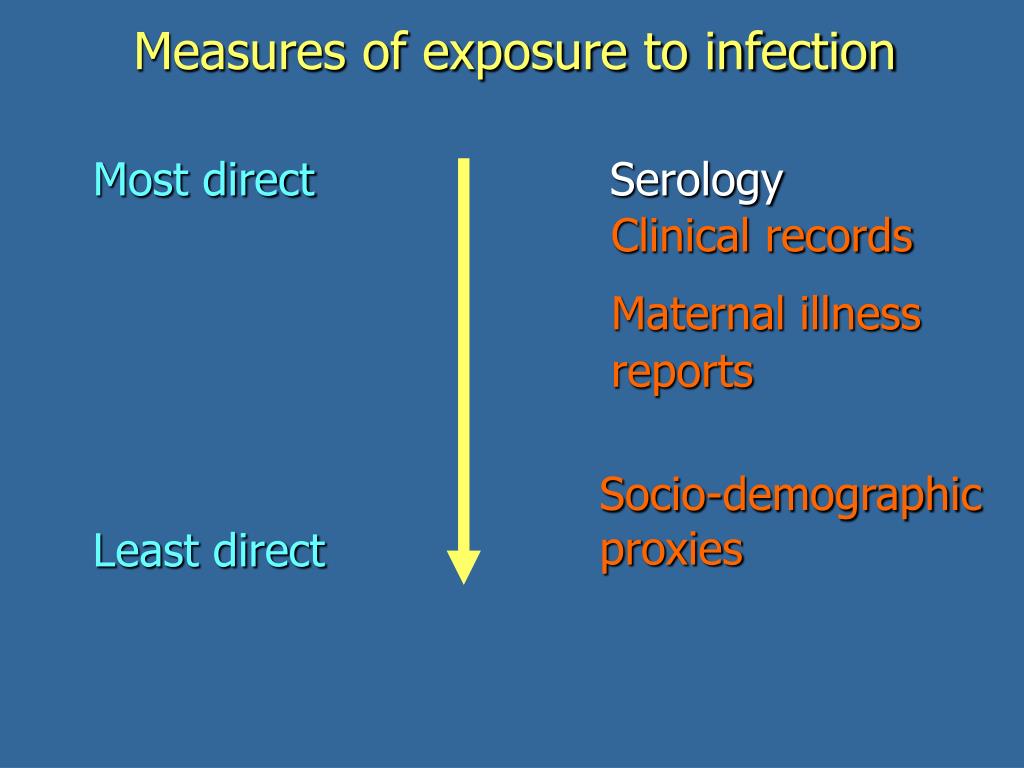 Measures of exposure to infection

Most direct

Least direct

Serology
Clinical records

Maternal illness reports

Socio-demographic proxies